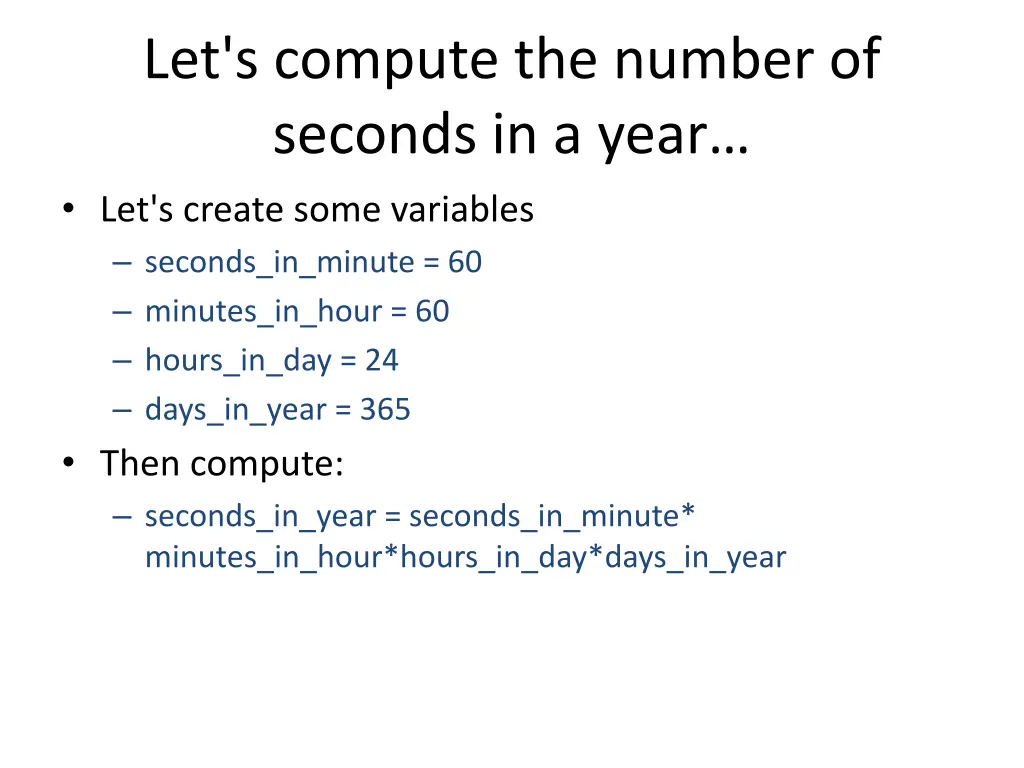 Let's compute the number of seconds in a year…

• Let's create some variables
  – seconds_in_minute = 60
  – minutes_in_hour = 60
  – hours_in_day = 24
  – days_in_year = 365
• Then compute:
  – seconds_in_year = seconds_in_minute* minutes_in_hour*hours_in_day*days_in_year